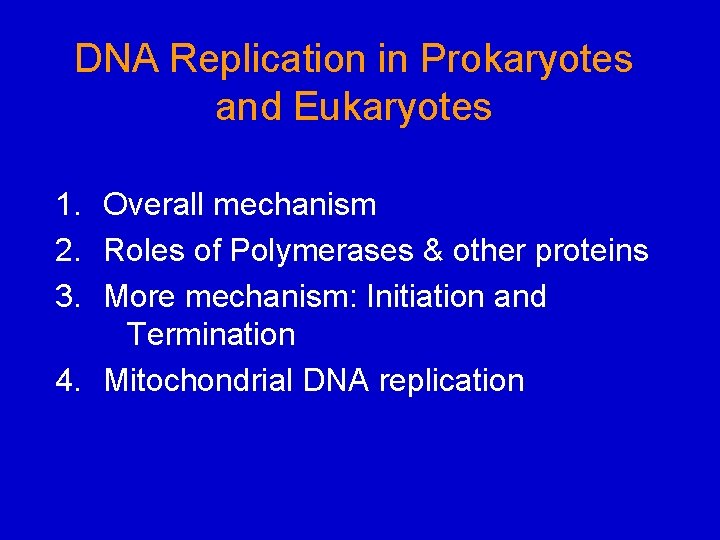 DNA Replication in Prokaryotes and Eukaryotes

1. Overall mechanism
2. Roles of Polymerases & other proteins
3. More mechanism: Initiation and Termination
4. Mitochondrial DNA replication